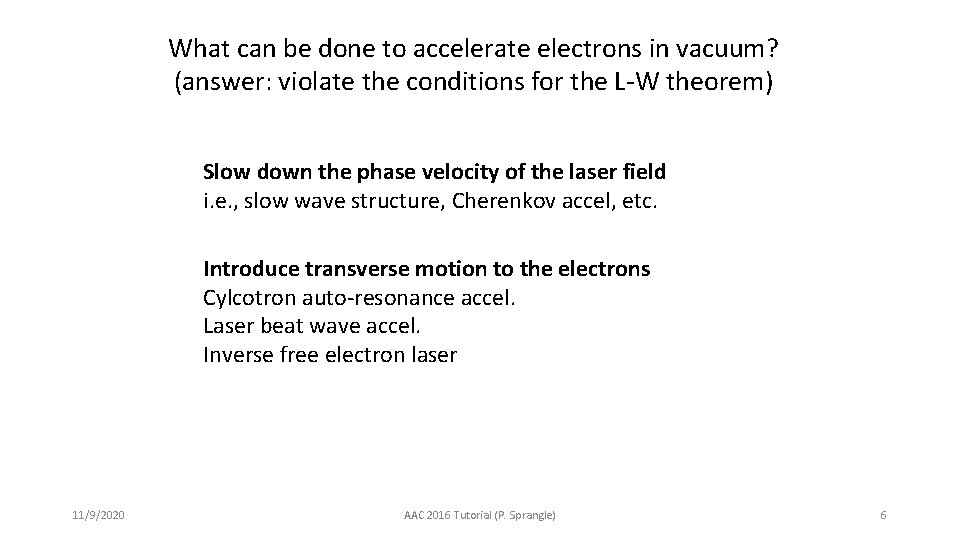 What can be done to accelerate electrons in vacuum? (answer: violate the conditions for the L-W theorem)

Slow down the phase velocity of the laser field
i.e., slow wave structure, Cherenkov accel, etc.

Introduce transverse motion to the electrons
Cylcotron auto-resonance accel.
Laser beat wave accel.
Inverse free electron laser

11/9/2020

AAC 2016 Tutorial (P. Sprangle)

6